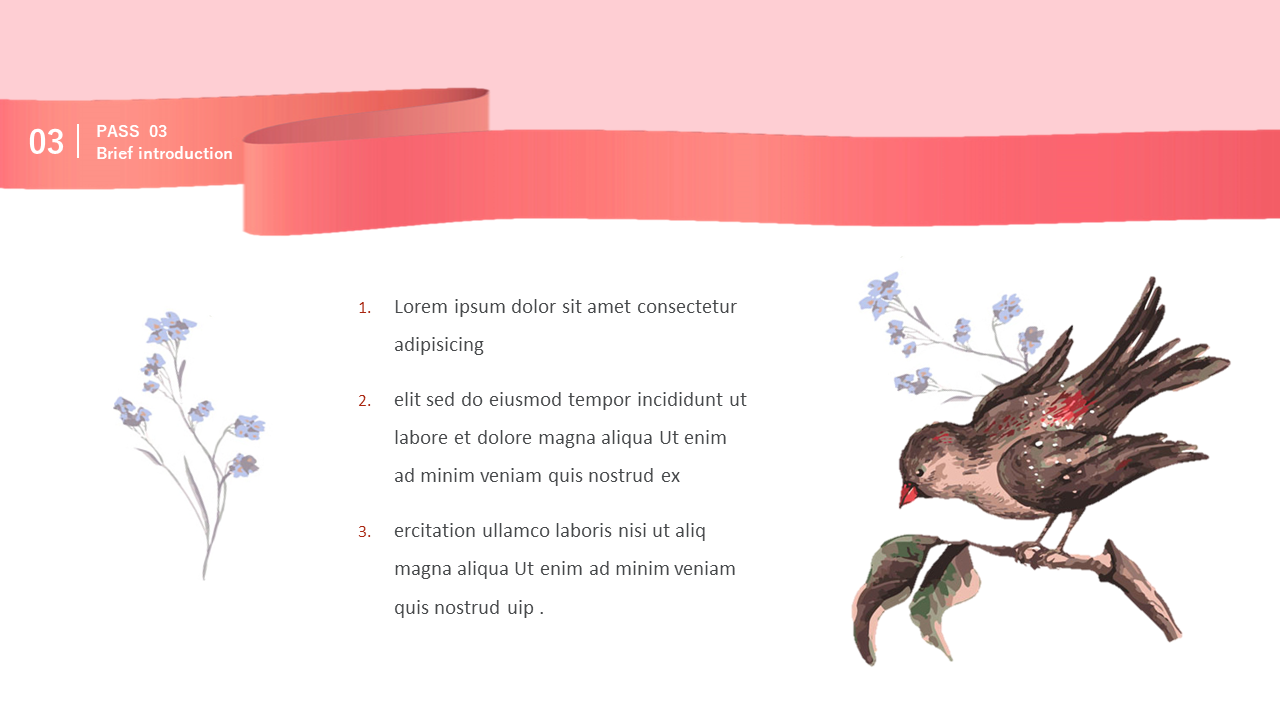 03

PASS 03
Brief introduction

1. Lorem ipsum dolor sit amet consectetur adipisicing

2. elit sed do eiusmod tempor incididunt ut labore et dolore magna aliqua Ut enim ad minim veniam quis nostrud ex

3. ercitation ullamco laboris nisi ut aliq magna aliqua Ut enim ad minim veniam quis nostrud uip .